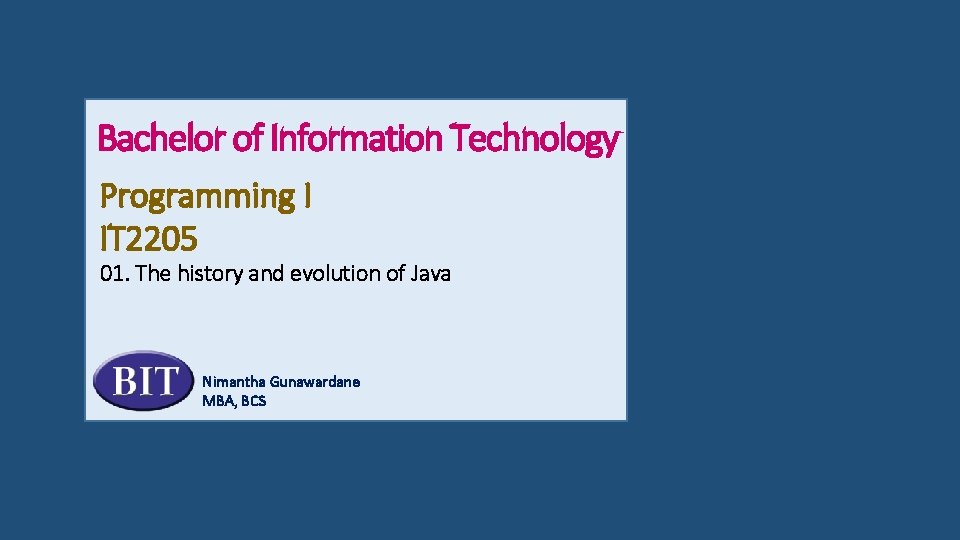 Bachelor of Information Technology

Programming I
IT2205

01. The history and evolution of Java

BIT

Nimantha Gunawardane
MBA, BCS